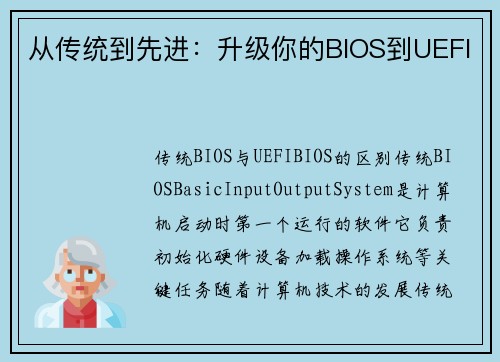 从传统到先进：升级你的BIOS到UEFI

传统BIOS与UEFIBIOS的区别传统BIOSBasicInputOutputSystem是计算机启动时第一个运行的软件它负责初始化硬件设备加载操作系统等关键任务随着计算机技术的发展传统